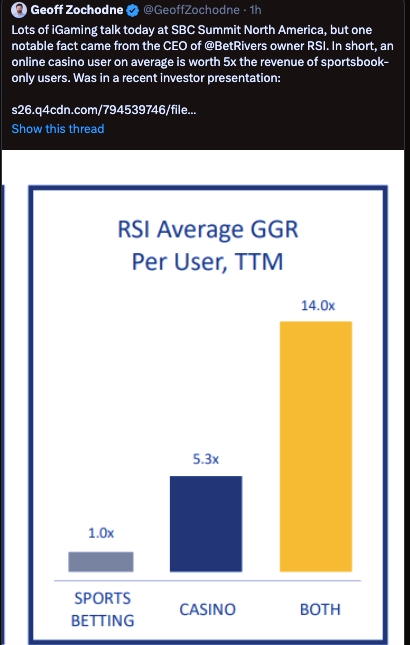 Geoff Zochodne @GeoffZochodne · 1h

Lots of iGaming talk today at SBC Summit North America, but one notable fact came from the CEO of @BetRivers owner RSI. In short, an online casino user on average is worth 5x the revenue of sportsbook-only users. Was in a recent investor presentation:

s26.q4cdn.com/794539746/file...

Show this thread

RSI Average GGR Per User, TTM

1.0x
5.3x
14.0x

SPORTS BETTING
CASINO
BOTH